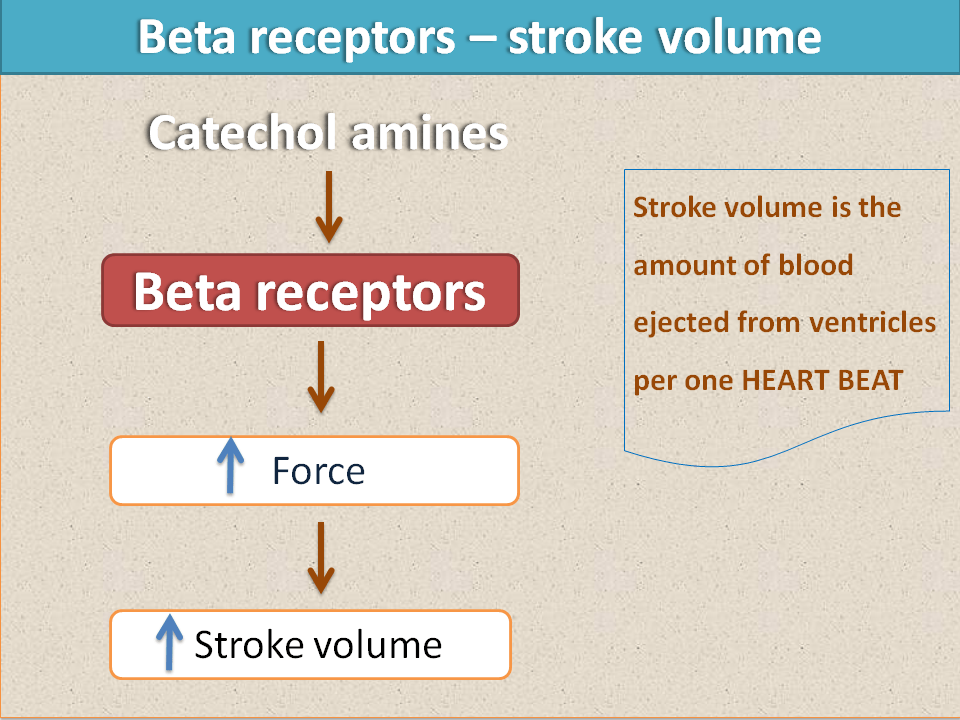 Beta receptors – stroke volume

Catechol amines

Beta receptors

↑ Force

↑ Stroke volume

Stroke volume is the amount of blood ejected from ventricles per one HEART BEAT